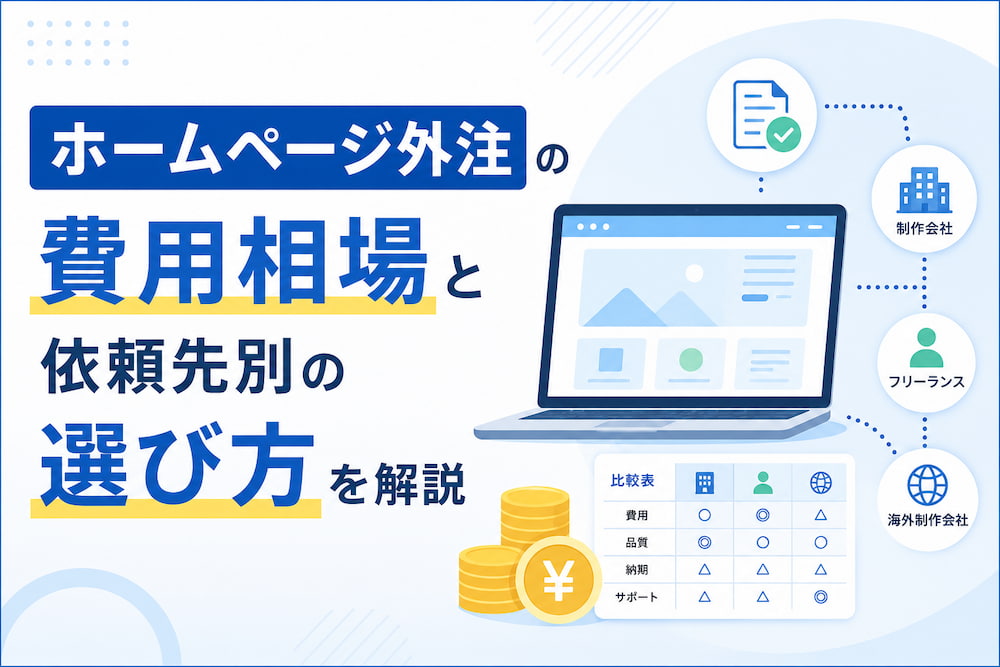 ホームページ外注の
費用相場と
依頼先別の
選び方を解説

制作会社

フリーランス

海外制作会社

| 比較表 | | | |
|---|---|---|---|
| 費用 | ○ | ◎ | △ |
| 品質 | ◎ | ○ | ○ |
| 納期 | △ | △ | △ |
| サポート | △ | △ | ◎ |

¥